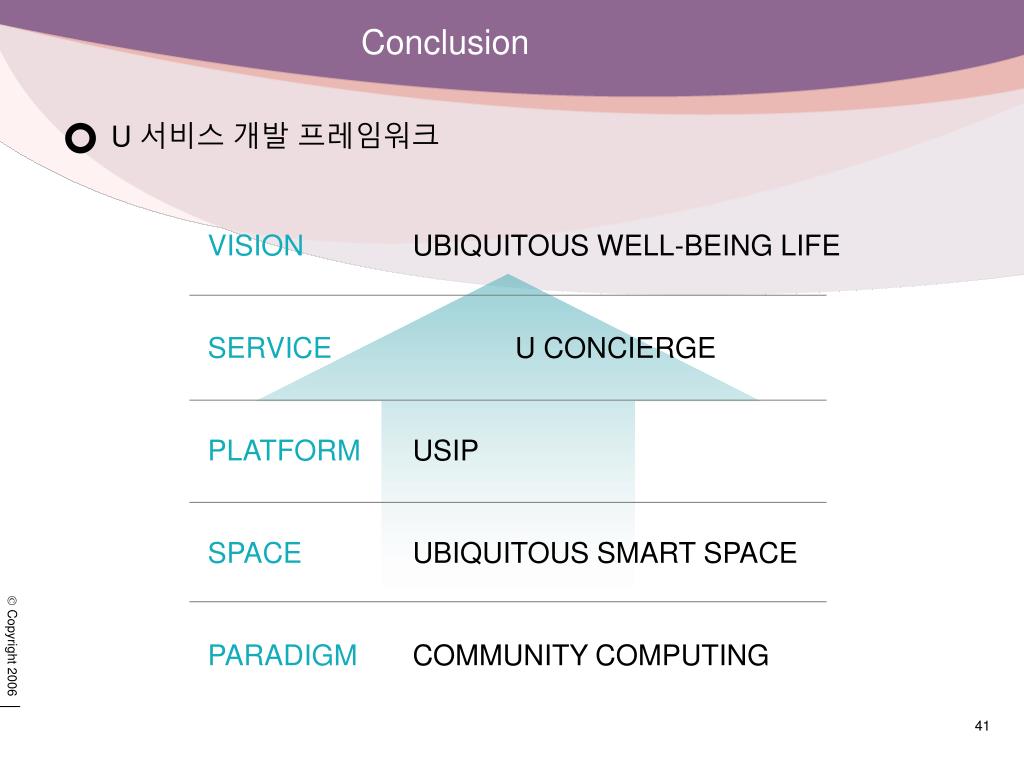 Conclusion

U 서비스 개발 프레임워크

| VISION | UBIQUITOUS WELL-BEING LIFE |
|---|---|
| SERVICE | U CONCIERGE |
| PLATFORM | USIP |
| SPACE | UBIQUITOUS SMART SPACE |
| PARADIGM | COMMUNITY COMPUTING |

© Copyright 2006

41